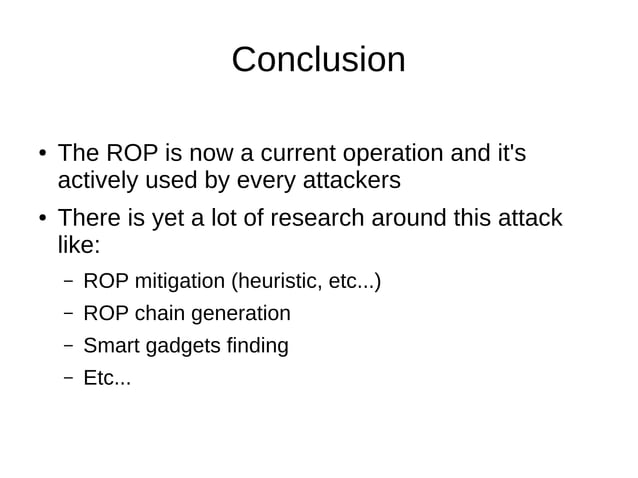 Conclusion

• The ROP is now a current operation and it's actively used by every attackers

• There is yet a lot of research around this attack like:

– ROP mitigation (heuristic, etc...)

– ROP chain generation

– Smart gadgets finding

– Etc...